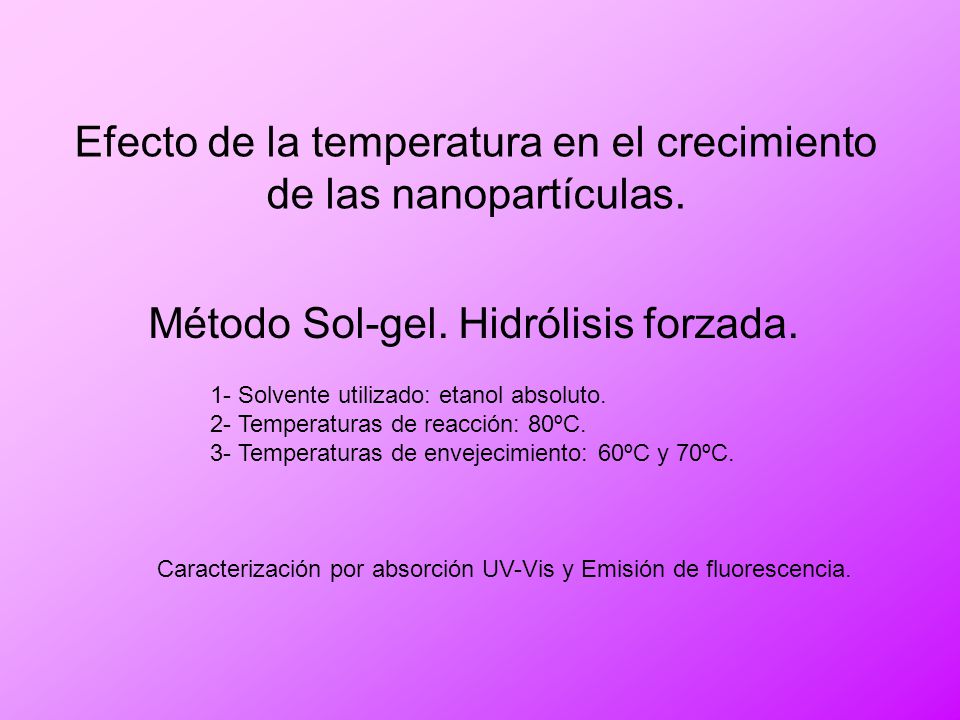 Efecto de la temperatura en el crecimiento de las nanopartículas.

Método Sol-gel. Hidrólisis forzada.

1- Solvente utilizado: etanol absoluto.
2- Temperaturas de reacción: 80ºC.
3- Temperaturas de envejecimiento: 60ºC y 70ºC.

Caracterización por absorción UV-Vis y Emisión de fluorescencia.